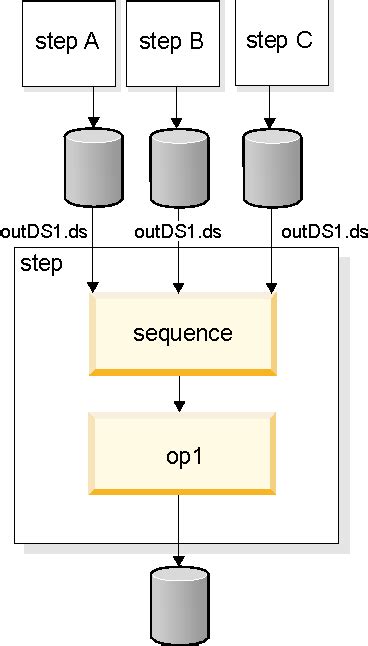 step A

step B

step C

outDS1.ds

outDS1.ds

outDS1.ds

step

sequence

op1